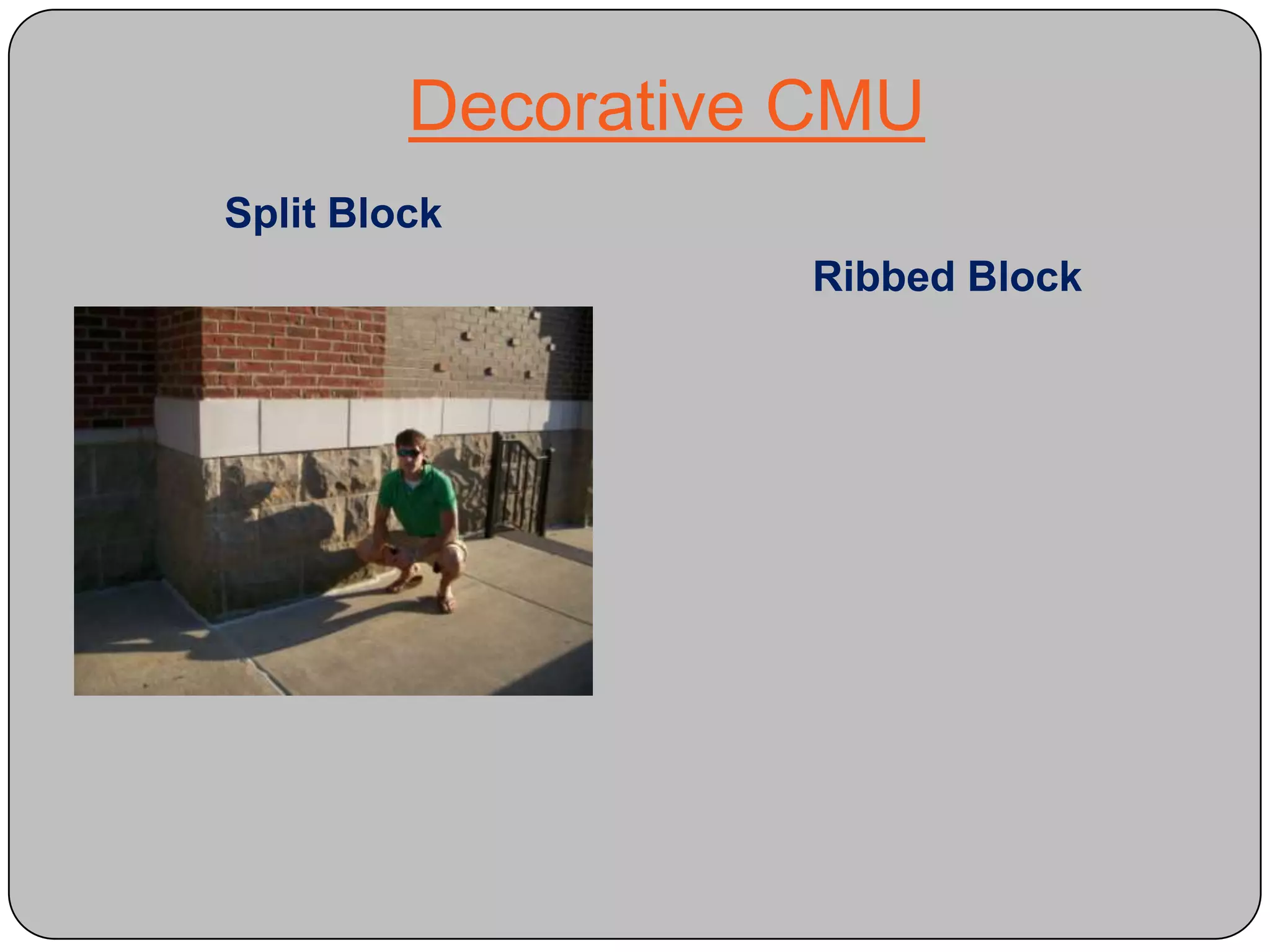 Decorative CMU

Split Block

Ribbed Block